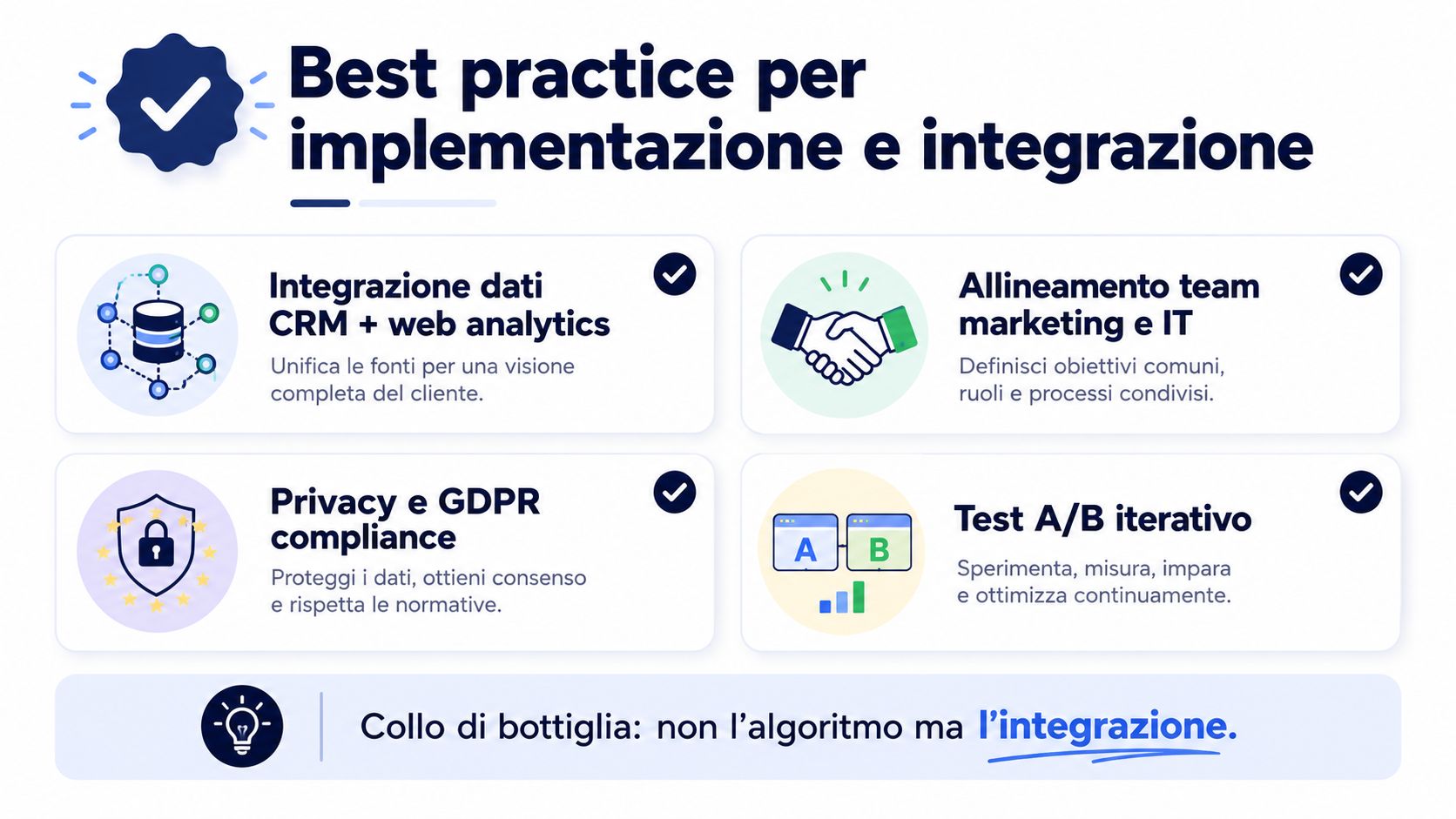 Best practice per implementazione e integrazione

Integrazione dati CRM + web analytics

Unifica le fonti per una visione completa del cliente.

Allineamento team marketing e IT

Definisci obiettivi comuni, ruoli e processi condivisi.

Privacy e GDPR compliance

Proteggi i dati, ottieni consenso e rispetta le normative.

A B

Test A/B iterativo

Sperimenta, misura, impara e ottimizza continuamente.

Collo di bottiglia: non l'algoritmo ma l'integrazione.